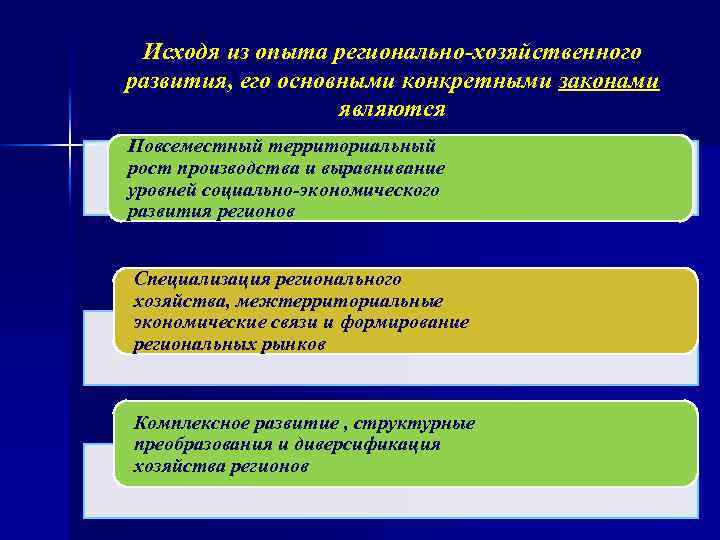 Исходя из опыта регионально-хозяйственного развития, его основными конкретными законами являются

Повсеместный территориальный рост производства и выравнивание уровней социально-экономического развития регионов

Специализация регионального хозяйства, межтерриториальные экономические связи и формирование региональных рынков

Комплексное развитие , структурные преобразования и диверсификация хозяйства регионов